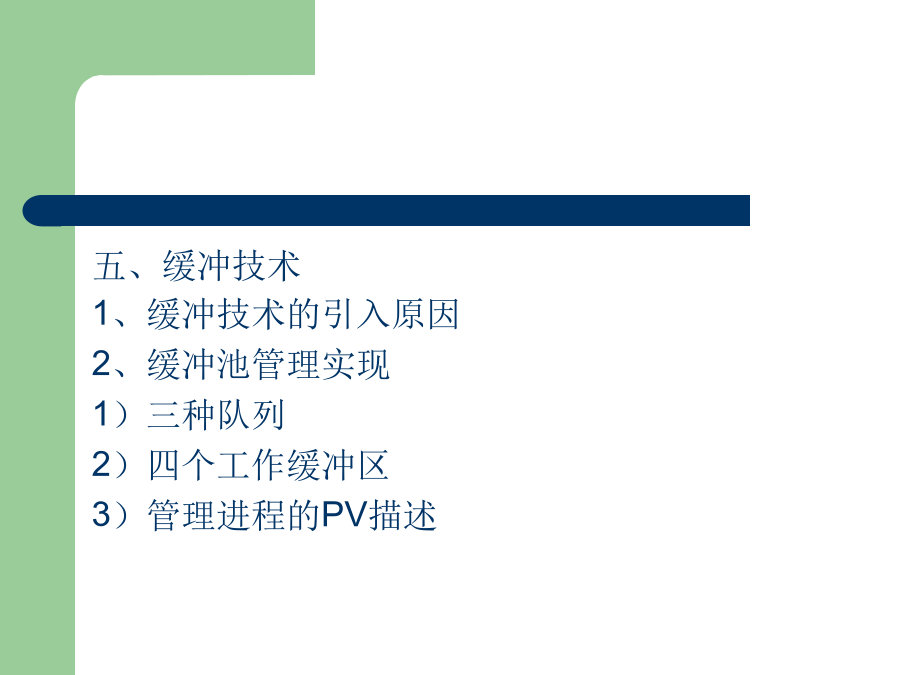 五、缓冲技术
1、缓冲技术的引入原因
2、缓冲池管理实现
1）三种队列
2）四个工作缓冲区
3）管理进程的PV描述